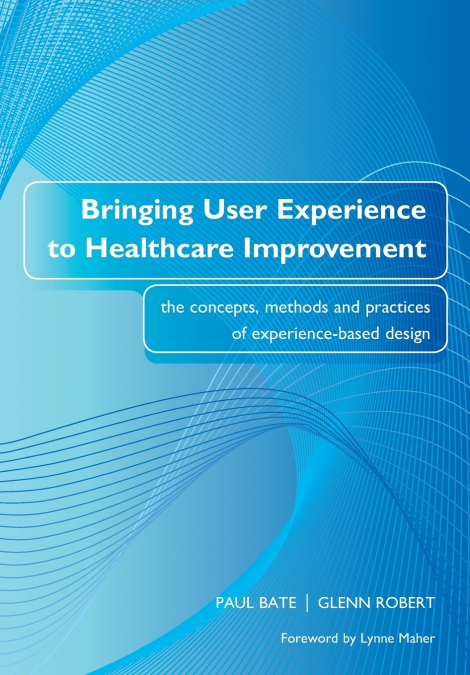 Bringing User Experience to Healthcare Improvement

the concepts, methods and practices of experience-based design

PAUL BATE | GLENN ROBERT

Foreword by Lynne Maher